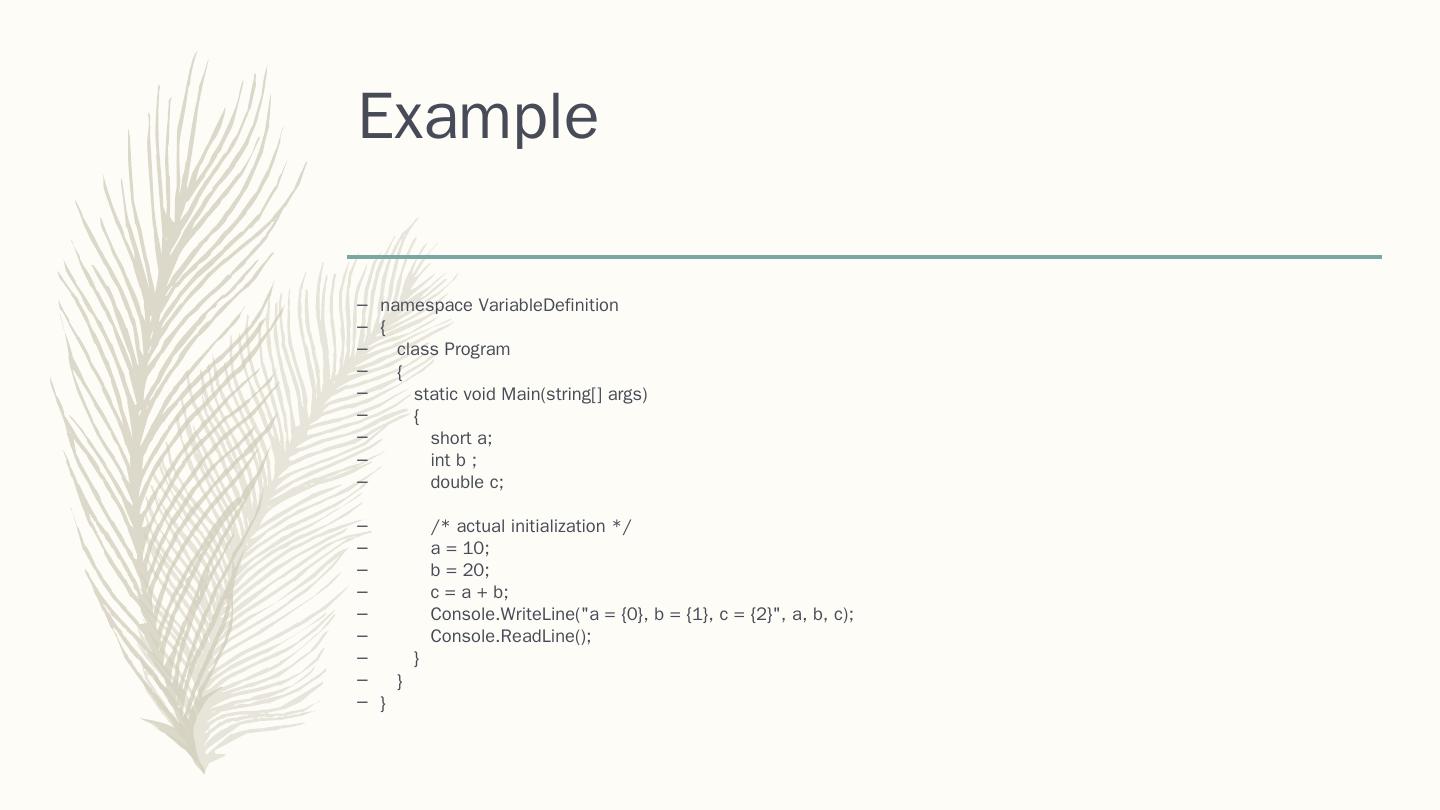 Example

– namespace VariableDefinition
– {
– class Program
– {
– static void Main(string[] args)
– {
– short a;
– int b ;
– double c;

– /* actual initialization */
– a = 10;
– b = 20;
– c = a + b;
– Console.WriteLine("a = {0}, b = {1}, c = {2}", a, b, c);
– Console.ReadLine();
– }
– }
– }